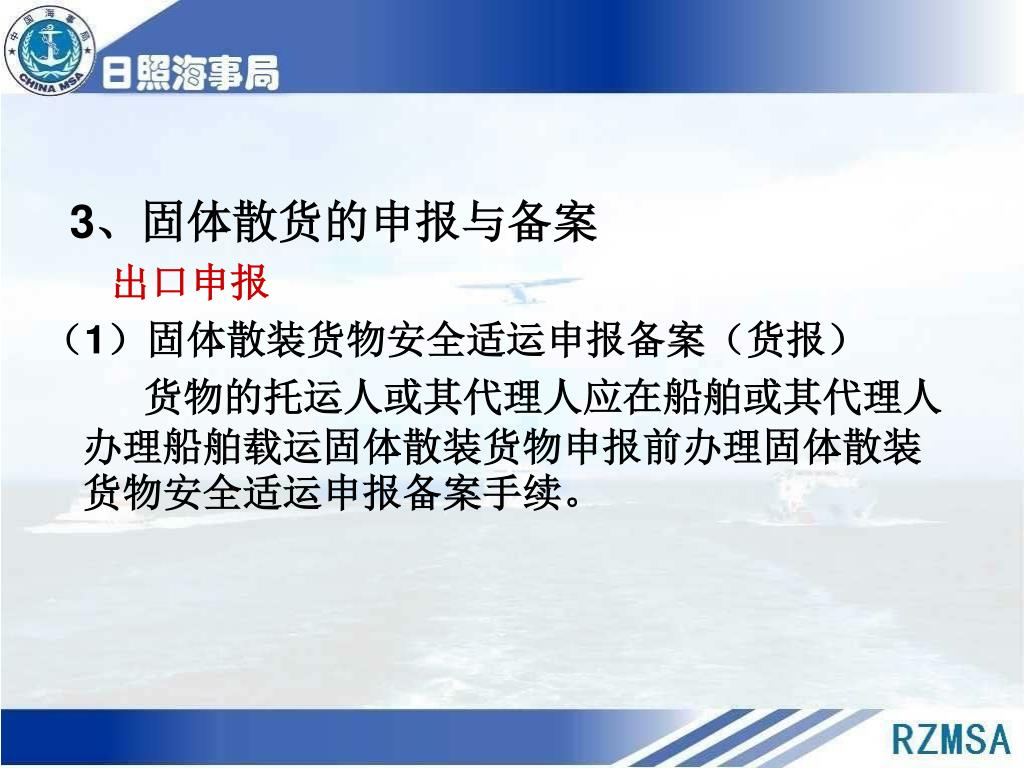 中国海事局
CHINA MSA
日照海事局

3、固体散货的申报与备案

出口申报

（1）固体散装货物安全适运申报备案（货报）

货物的托运人或其代理人应在船舶或其代理人办理船舶载运固体散装货物申报前办理固体散装货物安全适运申报备案手续。

RZMSA